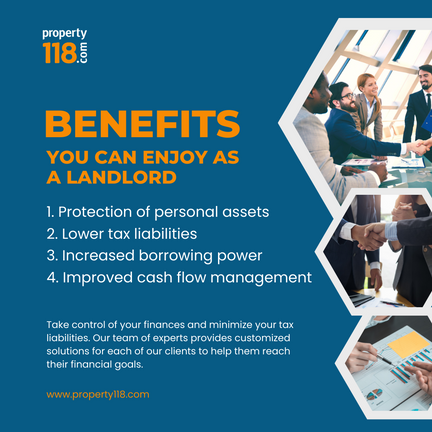 property
118.com

BENEFITS
YOU CAN ENJOY AS A LANDLORD

1. Protection of personal assets
2. Lower tax liabilities
3. Increased borrowing power
4. Improved cash flow management

Take control of your finances and minimize your tax liabilities. Our team of experts provides customized solutions for each of our clients to help them reach their financial goals.

www.property118.com